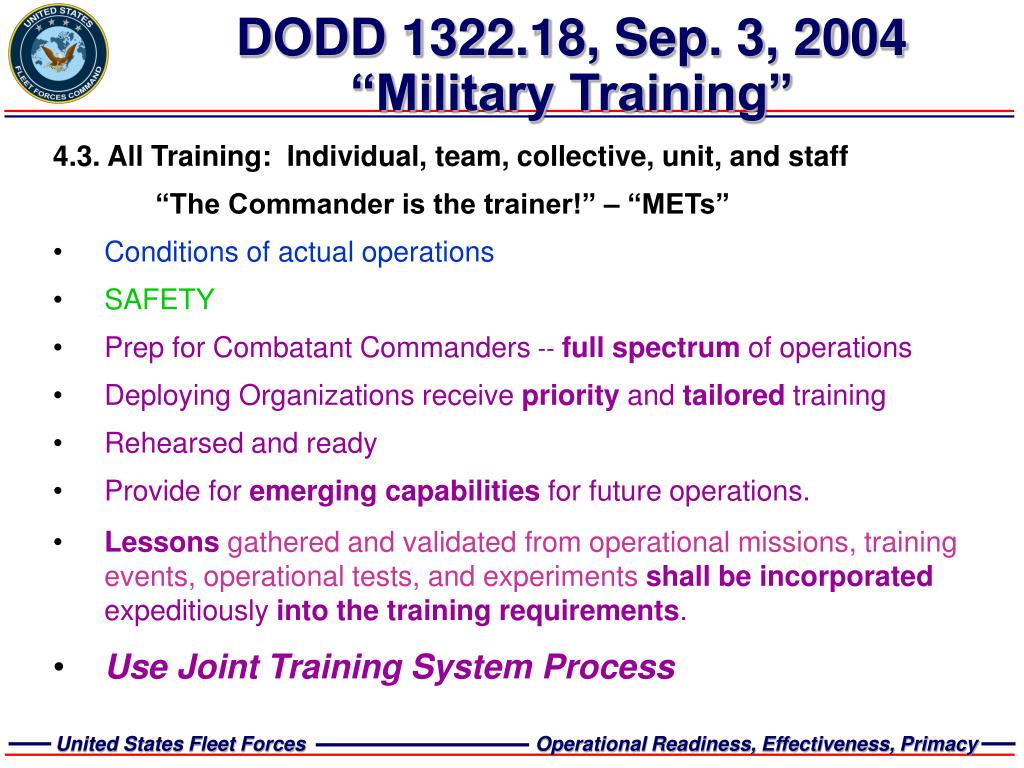 UNITED STATES FLEET FORCES COMMAND

DODD 1322.18, Sep. 3, 2004
“Military Training”

4.3. All Training: Individual, team, collective, unit, and staff

“The Commander is the trainer!” – “METs”

• Conditions of actual operations
• SAFETY
• Prep for Combatant Commanders -- full spectrum of operations
• Deploying Organizations receive priority and tailored training
• Rehearsed and ready
• Provide for emerging capabilities for future operations.
• Lessons gathered and validated from operational missions, training events, operational tests, and experiments shall be incorporated expeditiously into the training requirements.
• Use Joint Training System Process

United States Fleet Forces
Operational Readiness, Effectiveness, Primacy